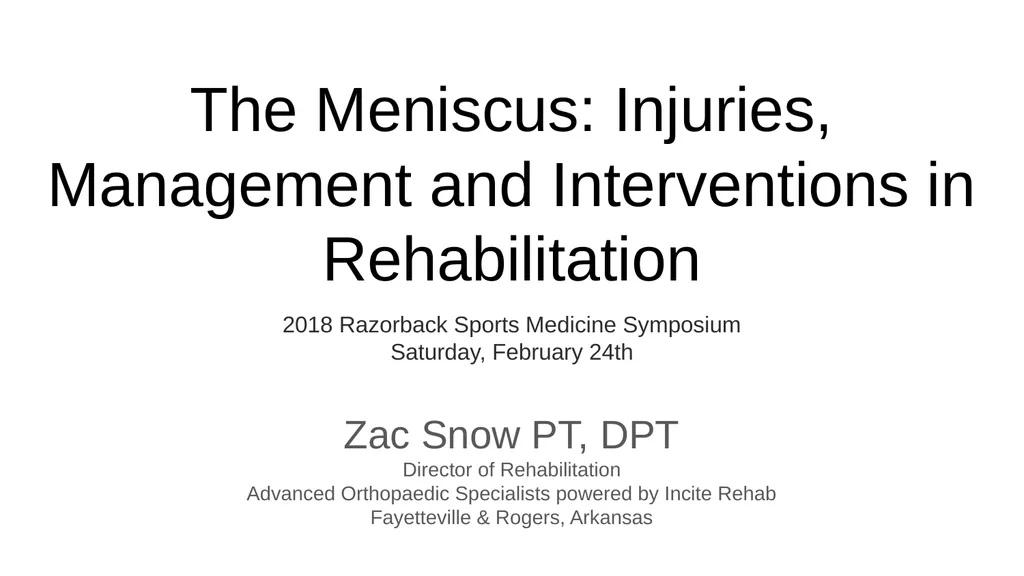 The Meniscus: Injuries, Management and Interventions in Rehabilitation

2018 Razorback Sports Medicine Symposium
Saturday, February 24th

Zac Snow PT, DPT
Director of Rehabilitation
Advanced Orthopaedic Specialists powered by Incite Rehab
Fayetteville & Rogers, Arkansas